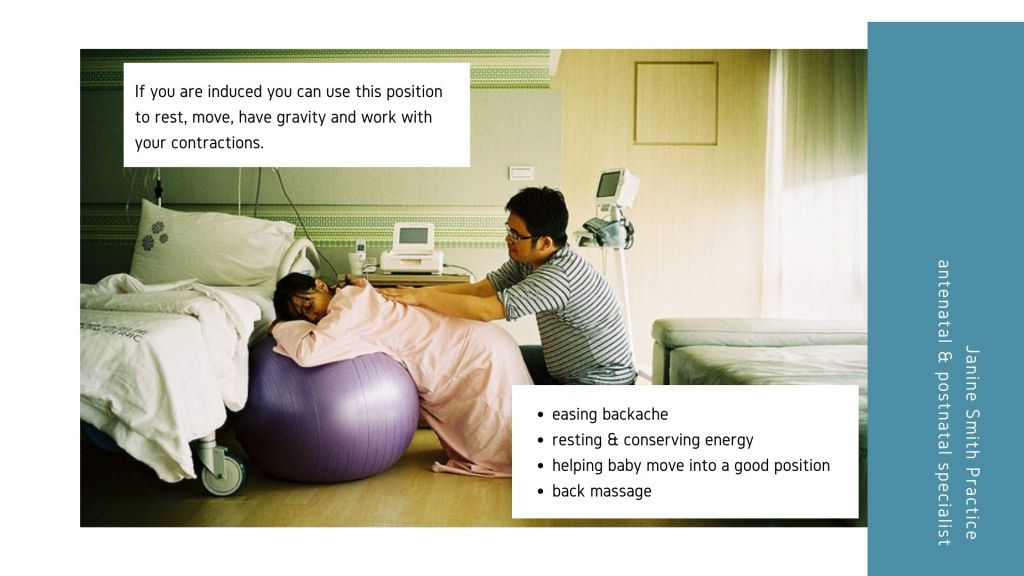 If you are induced you can use this position to rest, move, have gravity and work with your contractions.

- easing backache
- resting & conserving energy
- helping baby move into a good position
- back massage

Janine Smith Practice
antenatal & postnatal specialist